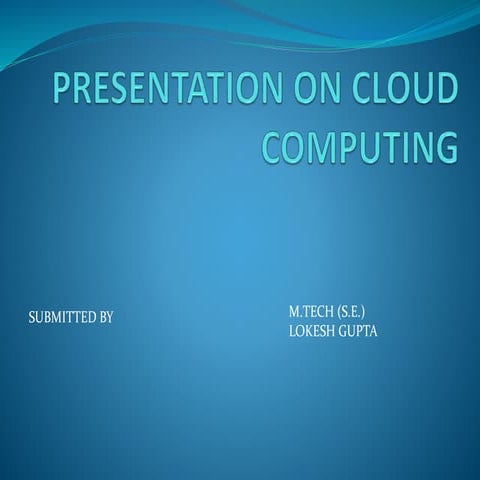 PRESENTATION ON CLOUD COMPUTING

SUBMITTED BY

M.TECH (S.E.)
LOKESH GUPTA